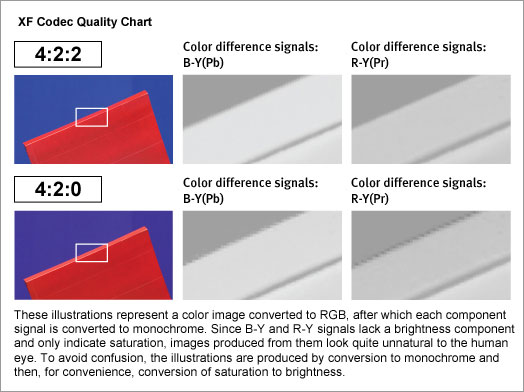 XF Codec Quality Chart

4:2:2

Color difference signals: B-Y(Pb)

Color difference signals: R-Y(Pr)

4:2:0

Color difference signals: B-Y(Pb)

Color difference signals: R-Y(Pr)

These illustrations represent a color image converted to RGB, after which each component signal is converted to monochrome. Since B-Y and R-Y signals lack a brightness component and only indicate saturation, images produced from them look quite unnatural to the human eye. To avoid confusion, the illustrations are produced by conversion to monochrome and then, for convenience, conversion of saturation to brightness.